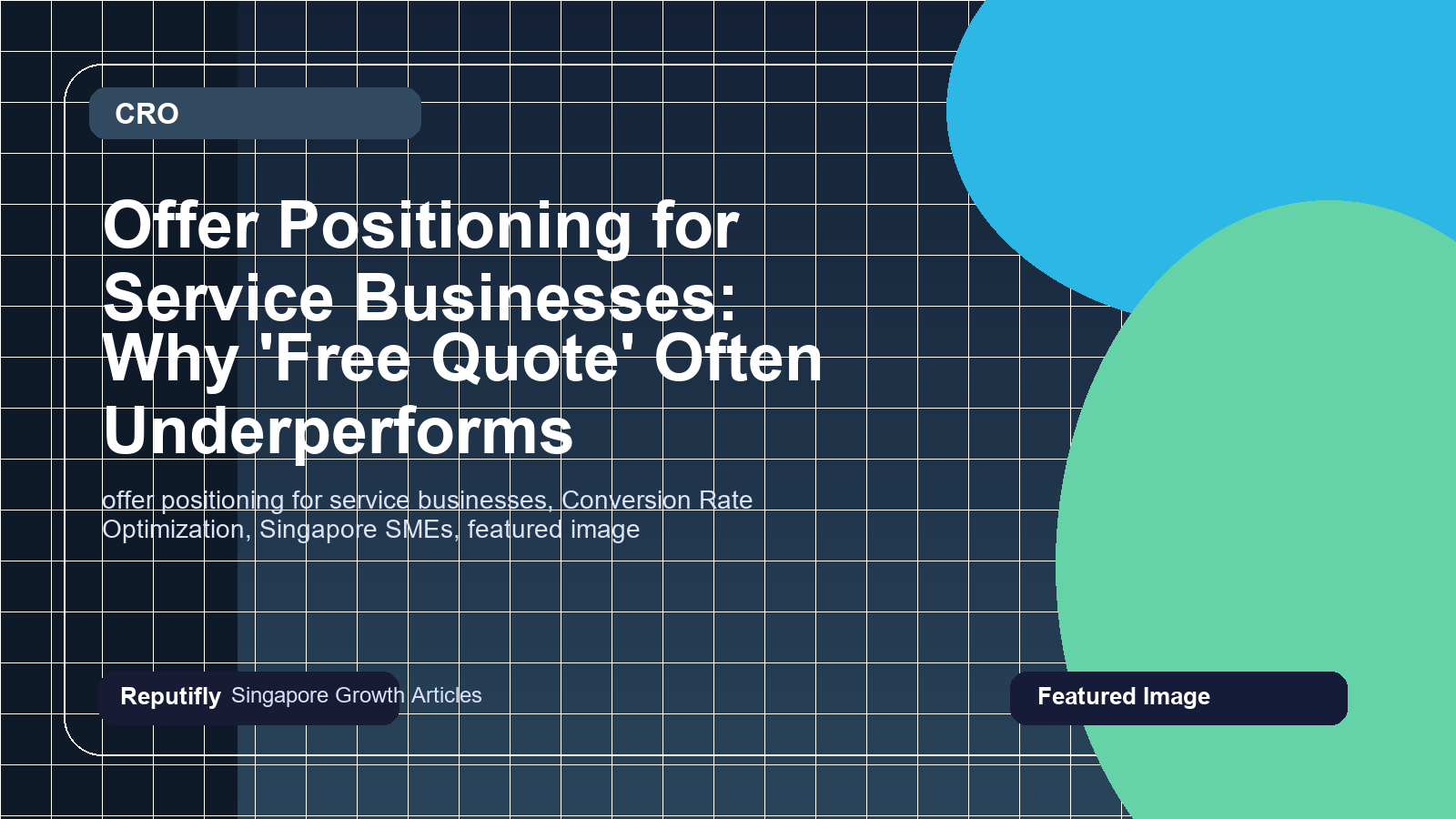 CRO

Offer Positioning for Service Businesses: Why 'Free Quote' Often Underperforms

offer positioning for service businesses, Conversion Rate Optimization, Singapore SMEs, featured image

Reputifly Singapore Growth Articles

Featured Image